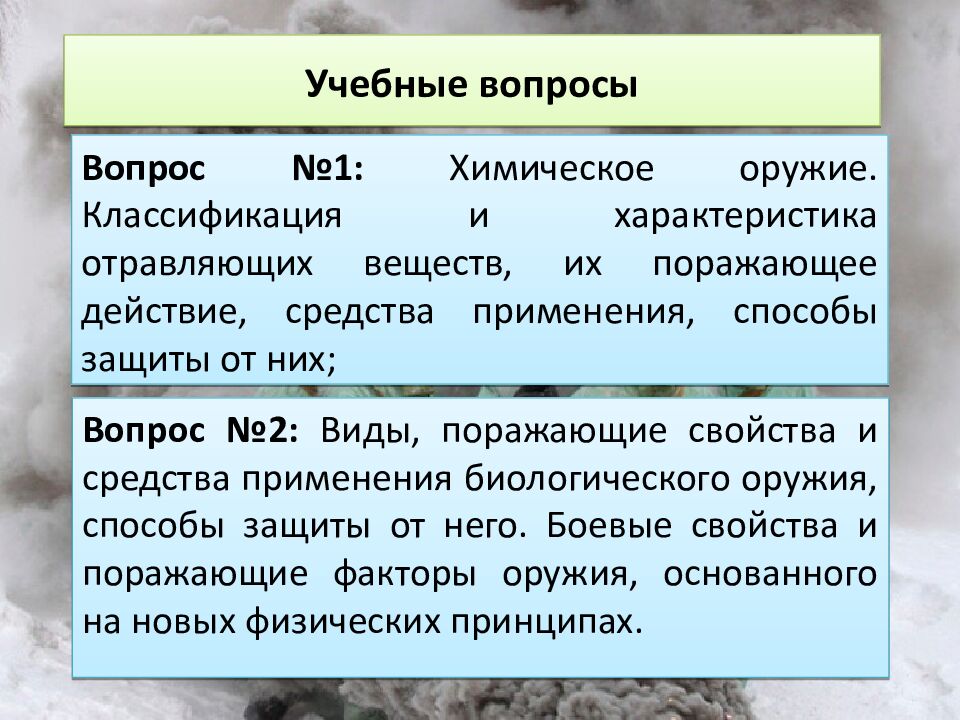 Учебные вопросы

Вопрос №1: Химическое оружие. Классификация и характеристика отравляющих веществ, их поражающее действие, средства применения, способы защиты от них;

Вопрос №2: Виды, поражающие свойства и средства применения биологического оружия, способы защиты от него. Боевые свойства и поражающие факторы оружия, основанного на новых физических принципах.